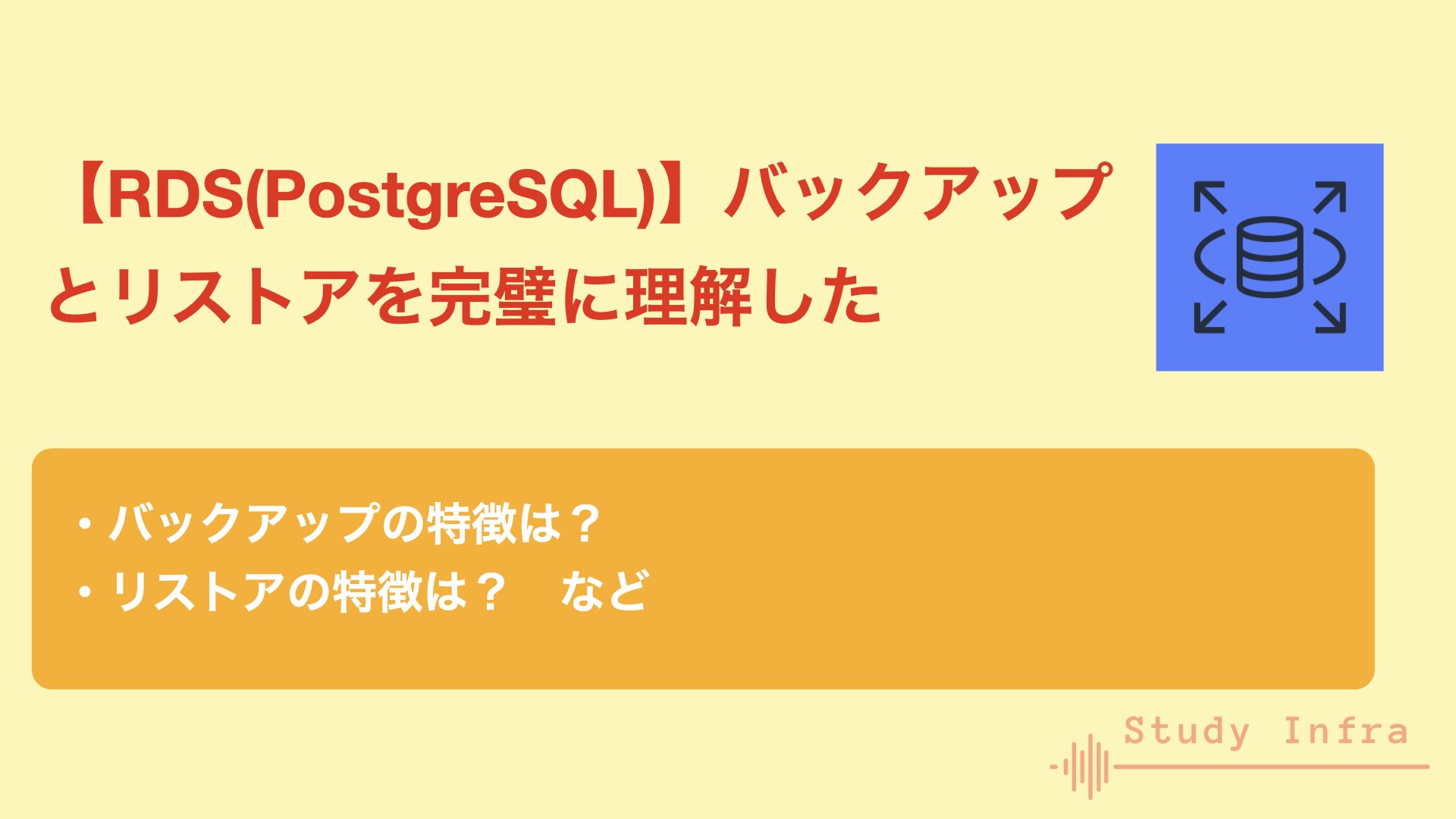 【RDS(PostgreSQL)】バックアップとリストアを完璧に理解した

・バックアップの特徴は？
・リストアの特徴は？　など

Study Infra